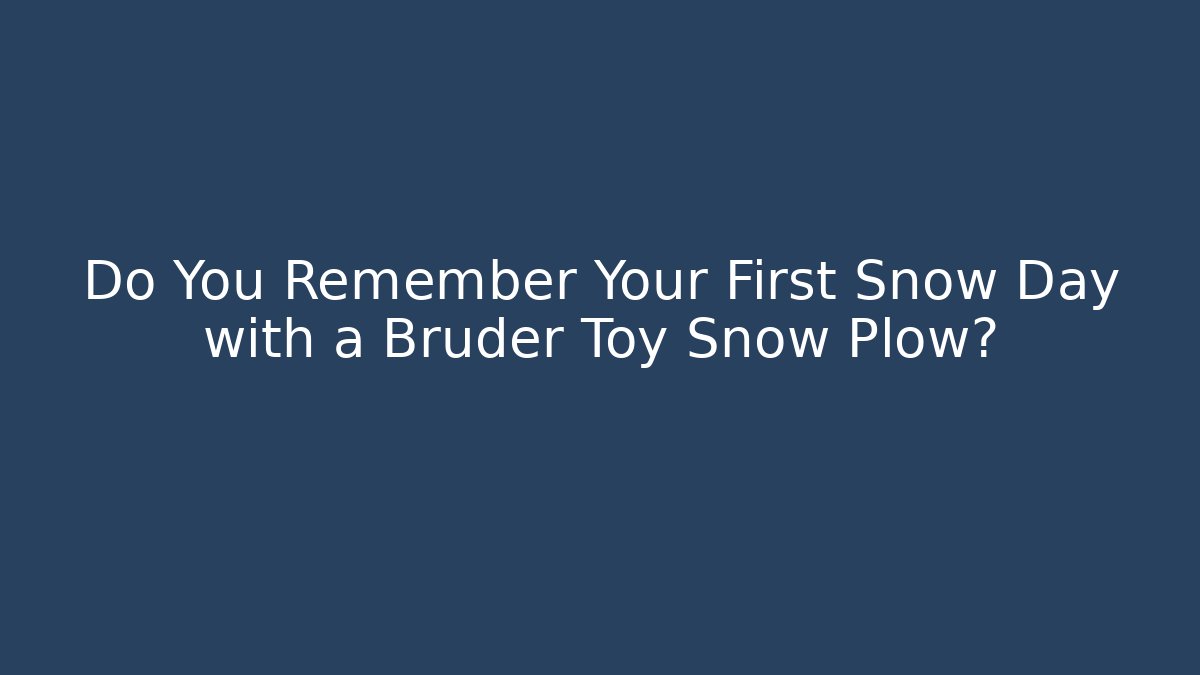 Do You Remember Your First Snow Day with a Bruder Toy Snow Plow?